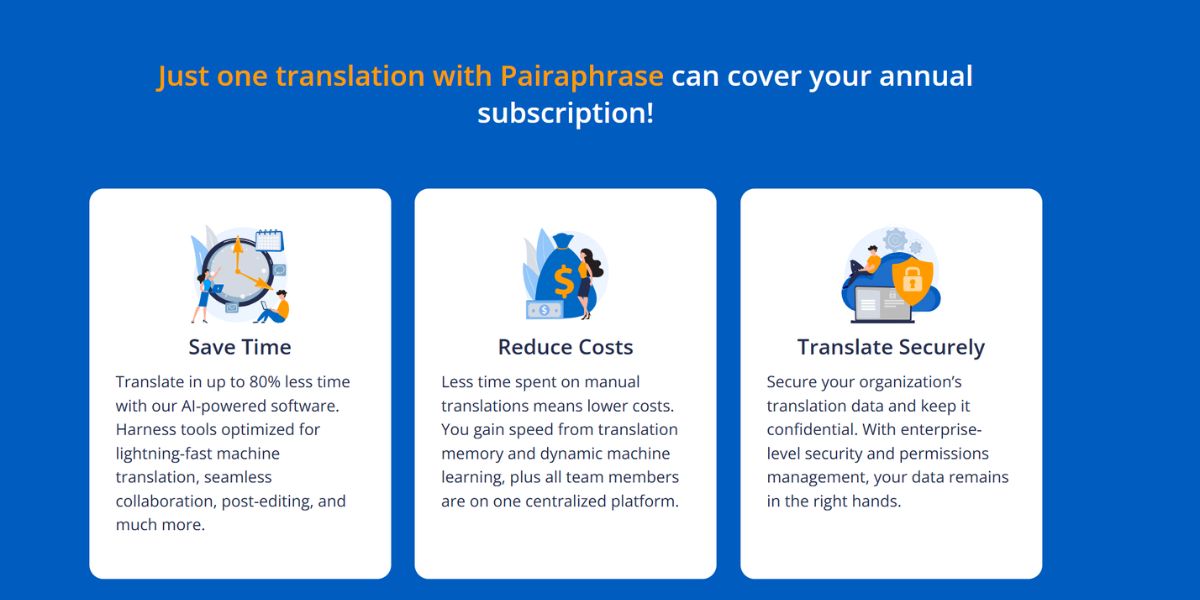 Just one translation with Pairaphrase can cover your annual subscription!

Save Time

Translate in up to 80% less time with our AI-powered software. Harness tools optimized for lightning-fast machine translation, seamless collaboration, post-editing, and much more.

Reduce Costs

Less time spent on manual translations means lower costs. You gain speed from translation memory and dynamic machine learning, plus all team members are on one centralized platform.

Translate Securely

Secure your organization's translation data and keep it confidential. With enterprise-level security and permissions management, your data remains in the right hands.